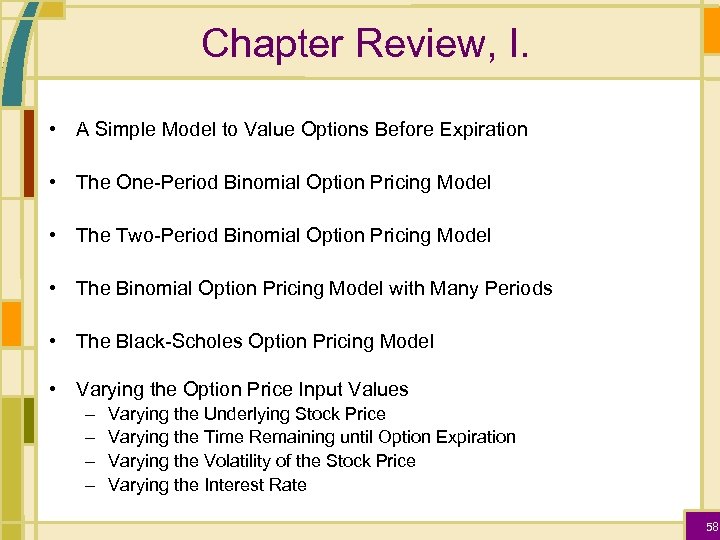 Chapter Review, I.

• A Simple Model to Value Options Before Expiration

• The One-Period Binomial Option Pricing Model

• The Two-Period Binomial Option Pricing Model

• The Binomial Option Pricing Model with Many Periods

• The Black-Scholes Option Pricing Model

• Varying the Option Price Input Values
– Varying the Underlying Stock Price
– Varying the Time Remaining until Option Expiration
– Varying the Volatility of the Stock Price
– Varying the Interest Rate

58